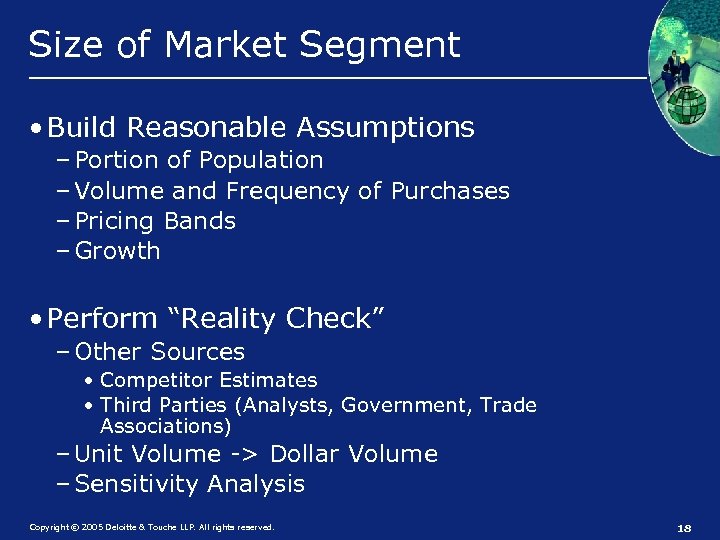 Size of Market Segment

• Build Reasonable Assumptions
– Portion of Population
– Volume and Frequency of Purchases
– Pricing Bands
– Growth

• Perform “Reality Check”
– Other Sources
• Competitor Estimates
• Third Parties (Analysts, Government, Trade Associations)
– Unit Volume -> Dollar Volume
– Sensitivity Analysis

Copyright © 2005 Deloitte & Touche LLP. All rights reserved.

18